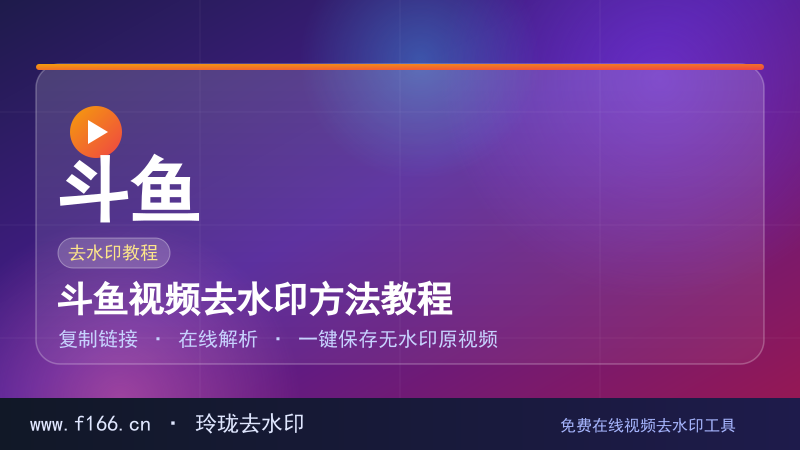 斗鱼

去水印教程

斗鱼视频去水印方法教程

复制链接 · 在线解析 · 一键保存无水印原视频

www.f166.cn · 玲珑去水印

免费在线视频去水印工具